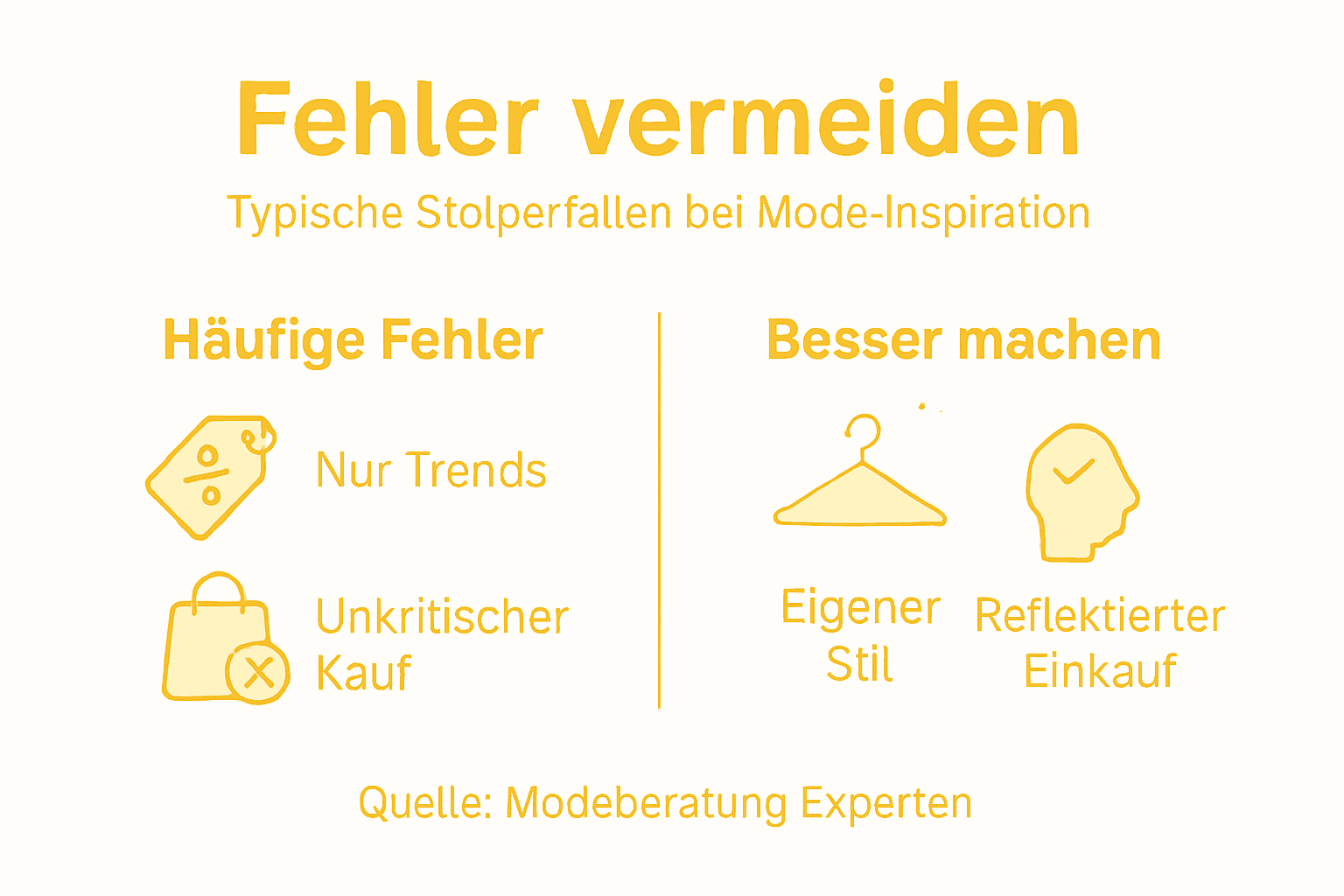 Fehler vermeiden

Typische Stolperfallen bei Mode-Inspiration

Häufige Fehler

Nur Trends

Unkritischer Kauf

Besser machen

Eigener Stil

Reflektierter Einkauf

Quelle: Modeberatung Experten